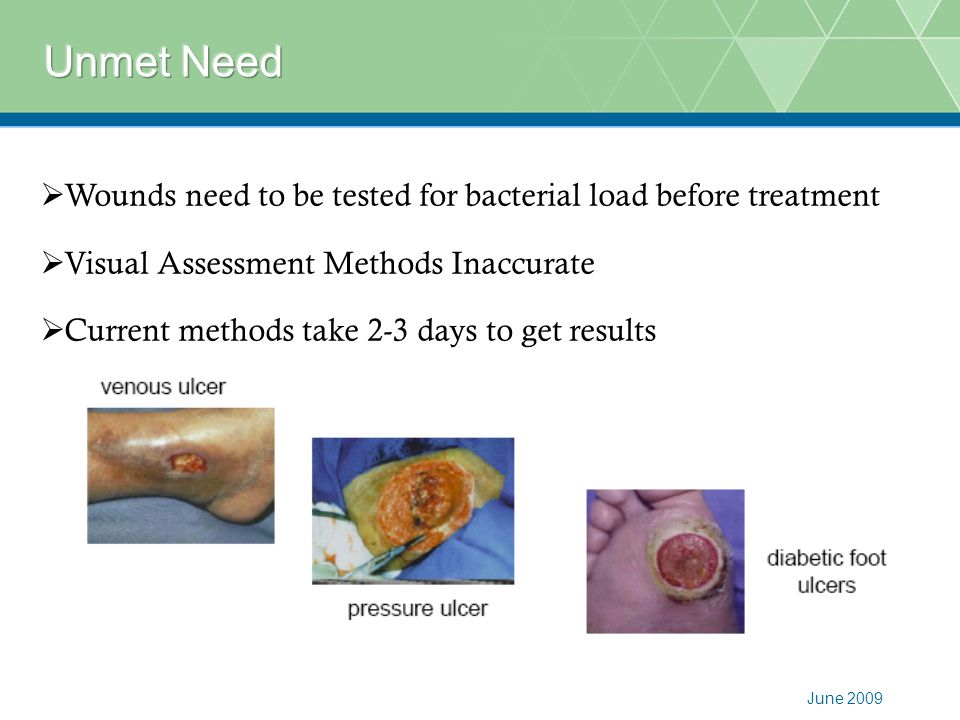 Unmet Need

➢Wounds need to be tested for bacterial load before treatment

➢Visual Assessment Methods Inaccurate

➢Current methods take 2-3 days to get results

venous ulcer

pressure ulcer

diabetic foot ulcers

June 2009